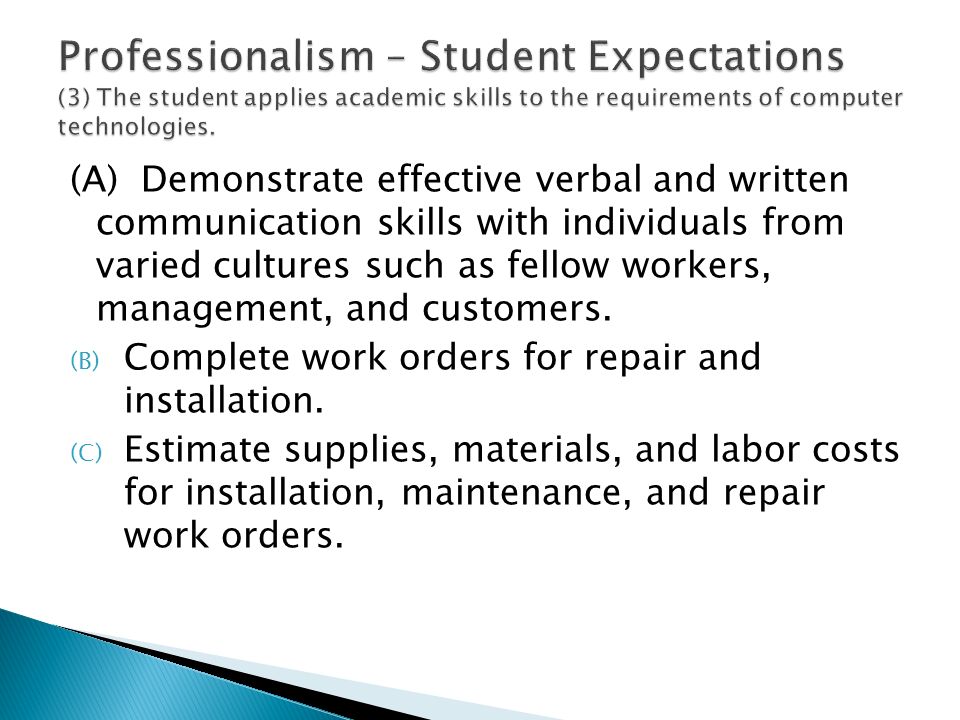 Professionalism – Student Expectations
(3) The student applies academic skills to the requirements of computer technologies.

(A) Demonstrate effective verbal and written communication skills with individuals from varied cultures such as fellow workers, management, and customers.

(B) Complete work orders for repair and installation.

(C) Estimate supplies, materials, and labor costs for installation, maintenance, and repair work orders.